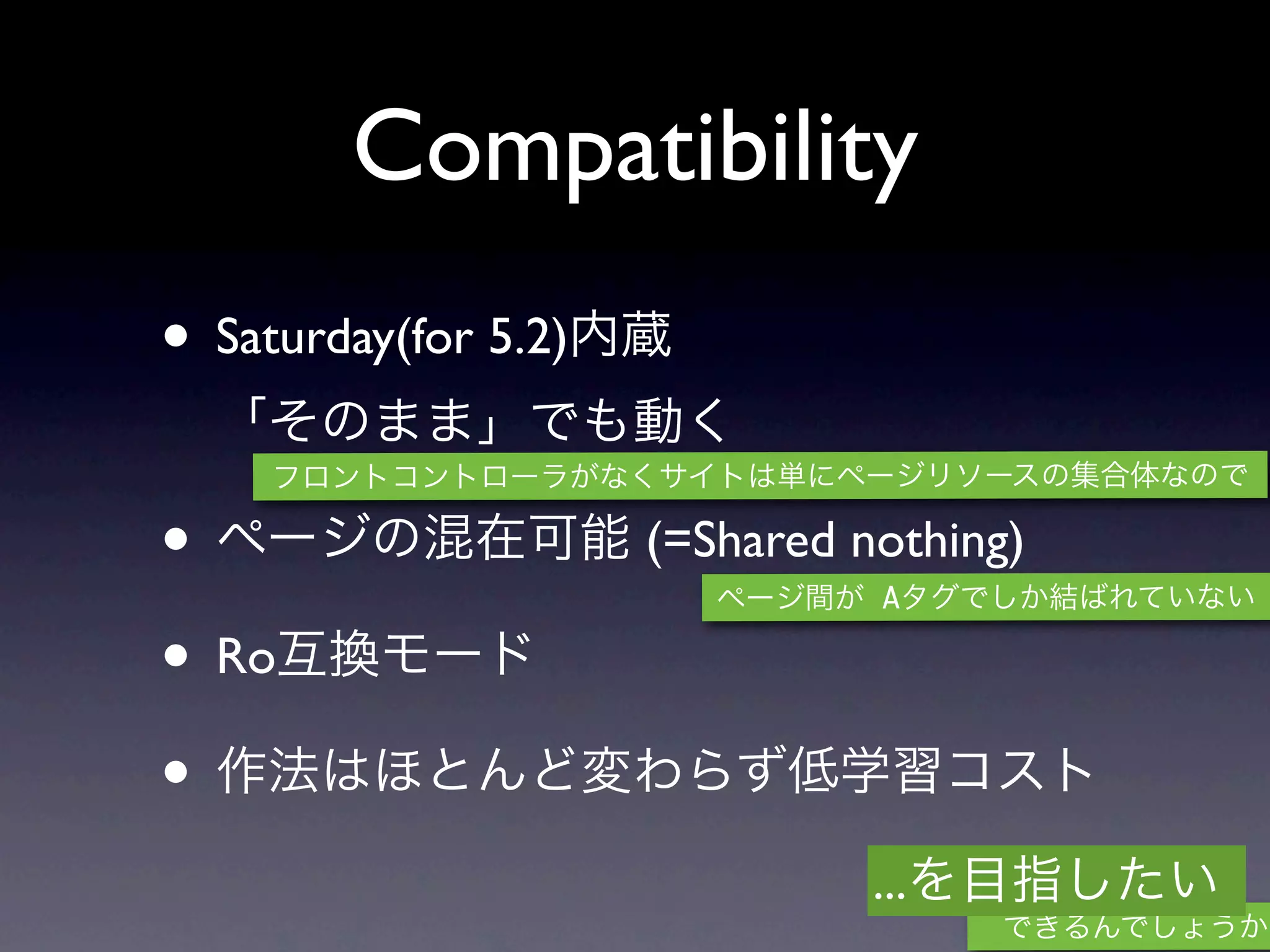 Compatibility

• Saturday(for 5.2)内蔵

「そのまま」でも動く

フロントコントローラがなくサイトは単にページリソースの集合体なので

• ページの混在可能 (=Shared nothing)

ページ間が Aタグでしか結ばれていない

• Ro互換モード

• 作法はほとんど変わらず低学習コスト

...を目指したい

できるんでしょうか